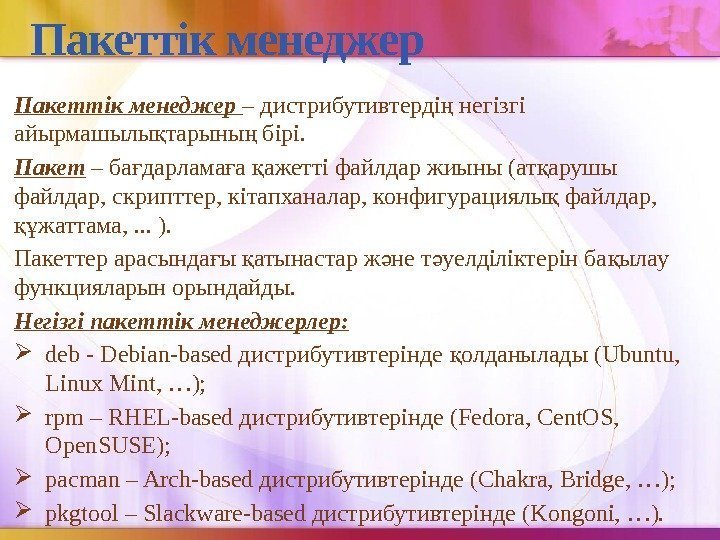 Пакеттік менеджер

Пакеттік менеджер – дистрибутивтердің негізгі айырмашылықтарының бірі.

Пакет – бағдарламаға қажетті файлдар жиыны (атқарушы файлдар, скрипттер, кітапханалар, конфигурациялық файлдар, құжаттама, ... ).

Пакеттер арасындағы қатынастар және тәуелділіктерін бақылау функцияларын орындайды.

Негізгі пакеттік менеджерлер:

➢ deb - Debian-based дистрибутивтерінде қолданылады (Ubuntu, Linux Mint, …);

➢ rpm – RHEL-based дистрибутивтерінде (Fedora, CentOS, OpenSUSE);

➢ pacman – Arch-based дистрибутивтерінде (Chakra, Bridge, …);

➢ pkgtool – Slackware-based дистрибутивтерінде (Kongoni, …).